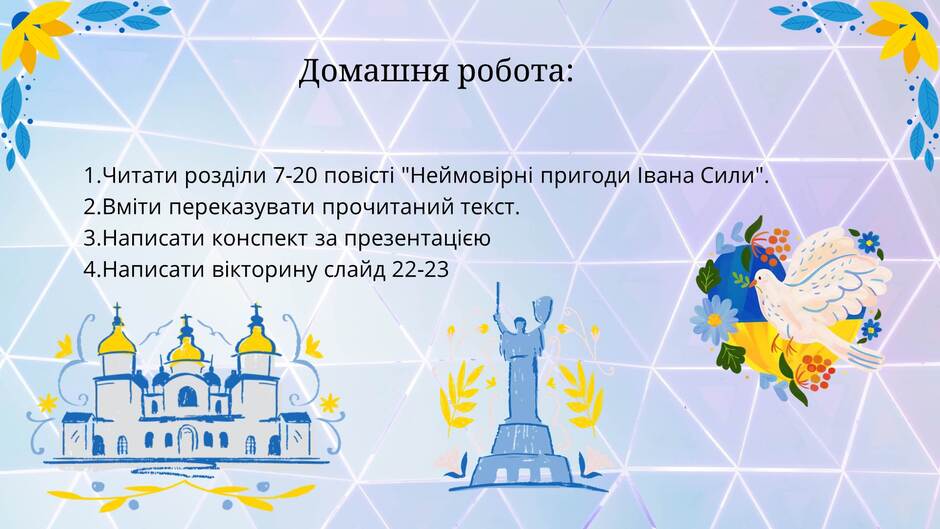 Домашня робота:

1.Читати розділи 7-20 повісті "Неймовірні пригоди Івана Сили".
2.Вміти переказувати прочитаний текст.
3.Написати конспект за презентацією
4.Написати вікторину слайд 22-23